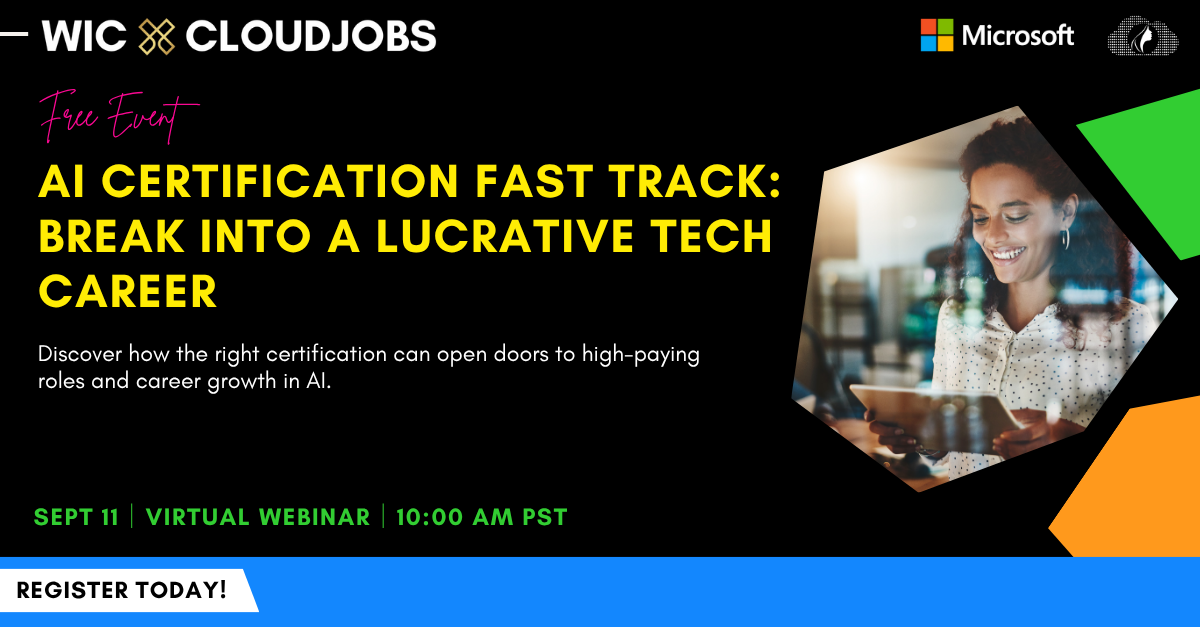 WIC CLOUDJOBS

Microsoft

Free Event

AI CERTIFICATION FAST TRACK: BREAK INTO A LUCRATIVE TECH CAREER

Discover how the right certification can open doors to high-paying roles and career growth in AI.

SEPT 11 | VIRTUAL WEBINAR | 10:00 AM PST

REGISTER TODAY!